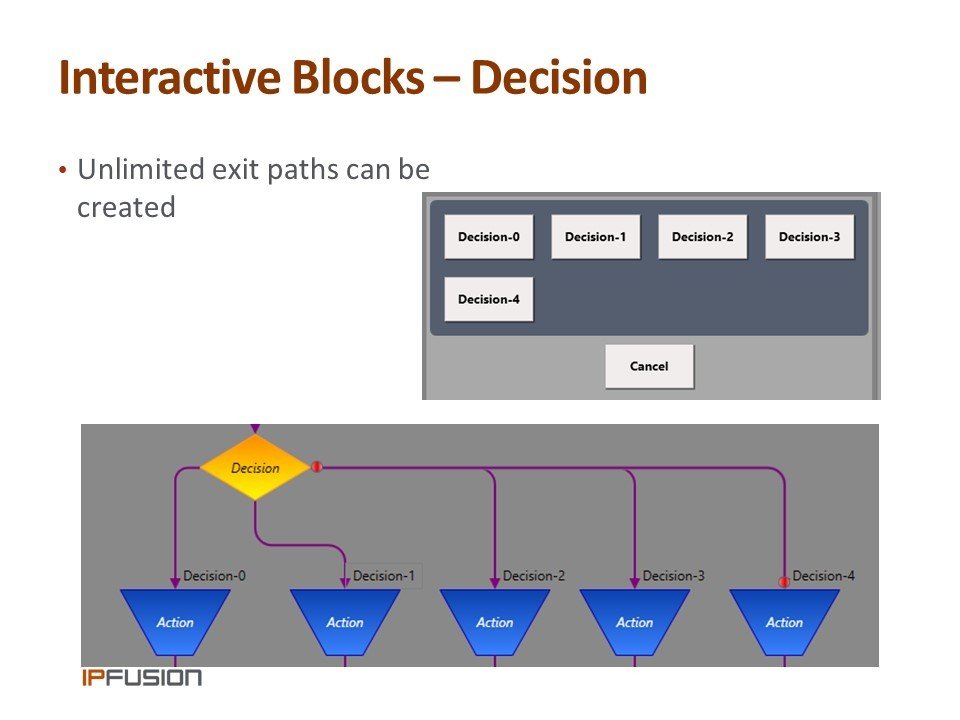 Interactive Blocks – Decision

• Unlimited exit paths can be created

Decision-0
Decision-1
Decision-2
Decision-3
Decision-4
Cancel

Decision
Decision-0
Decision-1
Decision-2
Decision-3
Decision-4
Action
Action
Action
Action
Action

IPFUSION